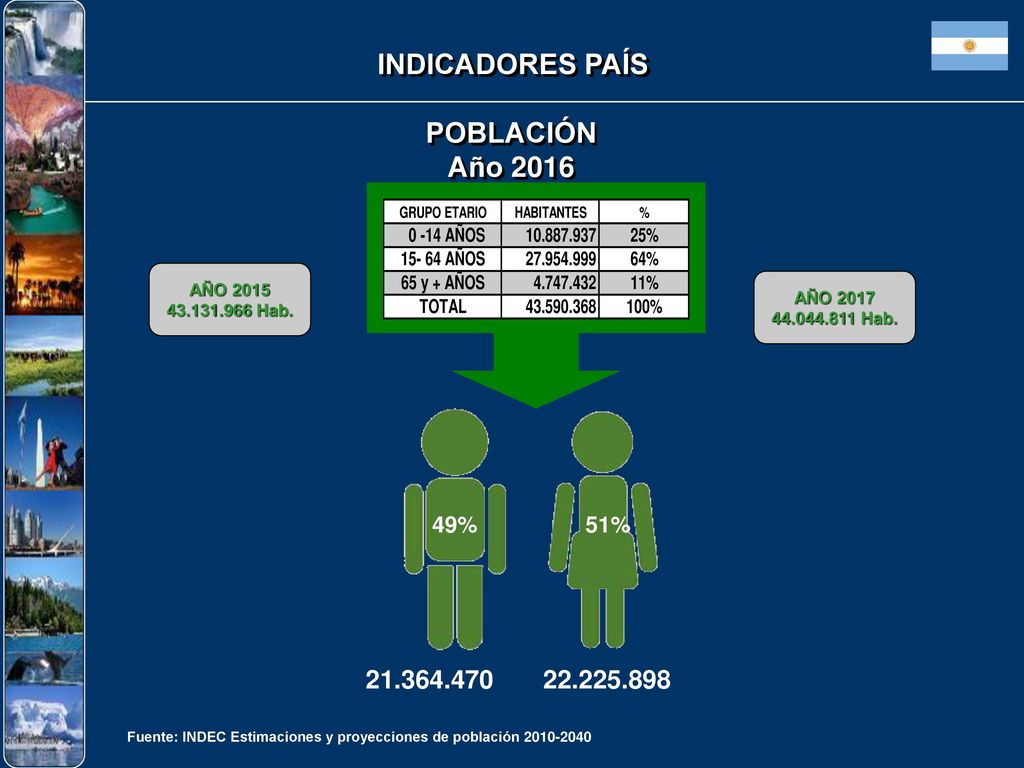 INDICADORES PAÍS

POBLACIÓN
Año 2016

| GRUPO ETARIO | HABITANTES | % |
|---|---|---|
| 0 -14 AÑOS | 10.887.937 | 25% |
| 15- 64 AÑOS | 27.954.999 | 64% |
| 65 y + AÑOS | 4.747.432 | 11% |
| TOTAL | 43.590.368 | 100% |

AÑO 2015
43.131.966 Hab.

AÑO 2017
44.044.811 Hab.

49%

51%

21.364.470

22.225.898

Fuente: INDEC Estimaciones y proyecciones de población 2010-2040